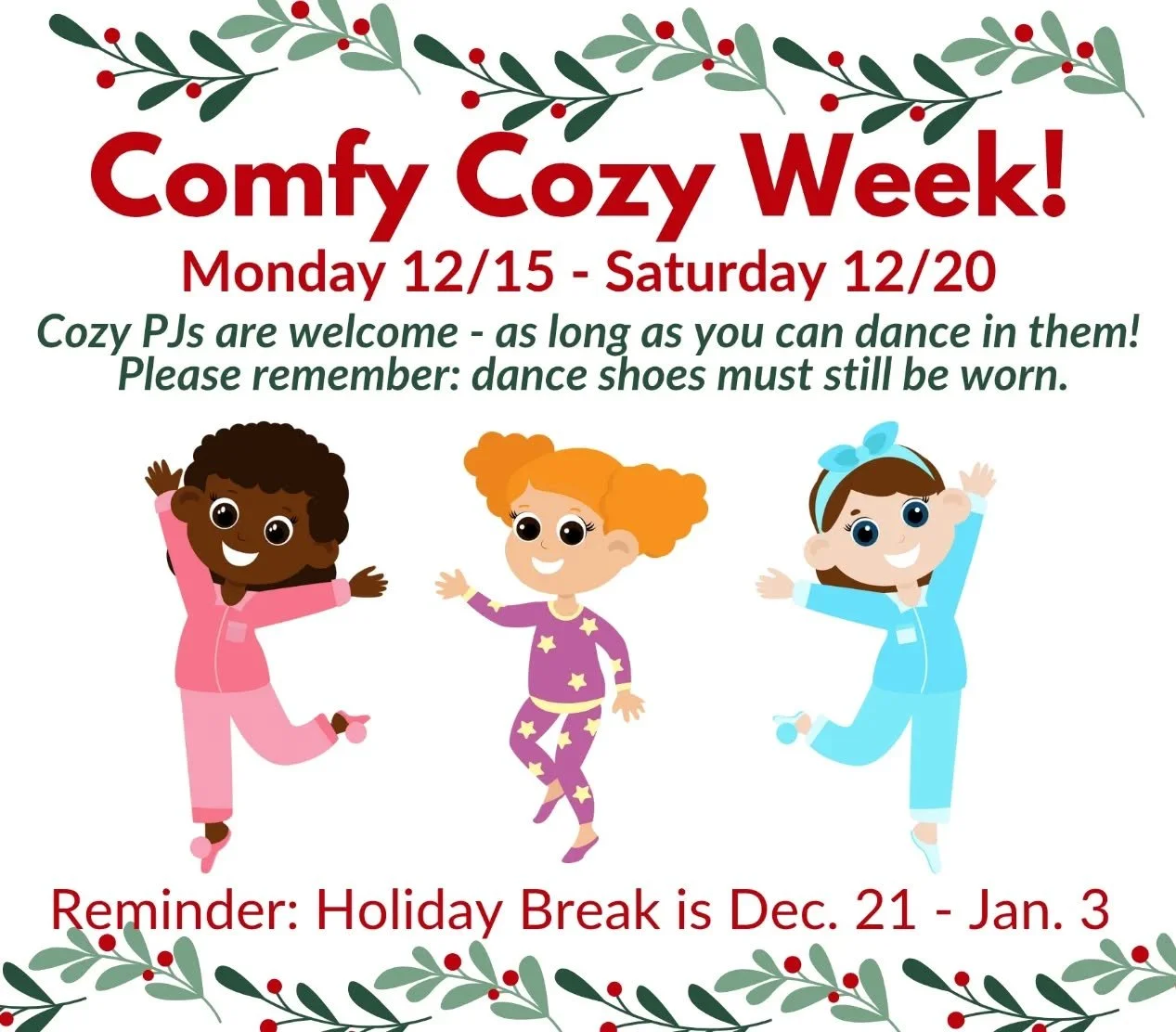 Comfy Cozy Week!

Monday 12/15 - Saturday 12/20

Cozy PJs are welcome - as long as you can dance in them!
Please remember: dance shoes must still be worn.

Reminder: Holiday Break is Dec. 21 - Jan. 3